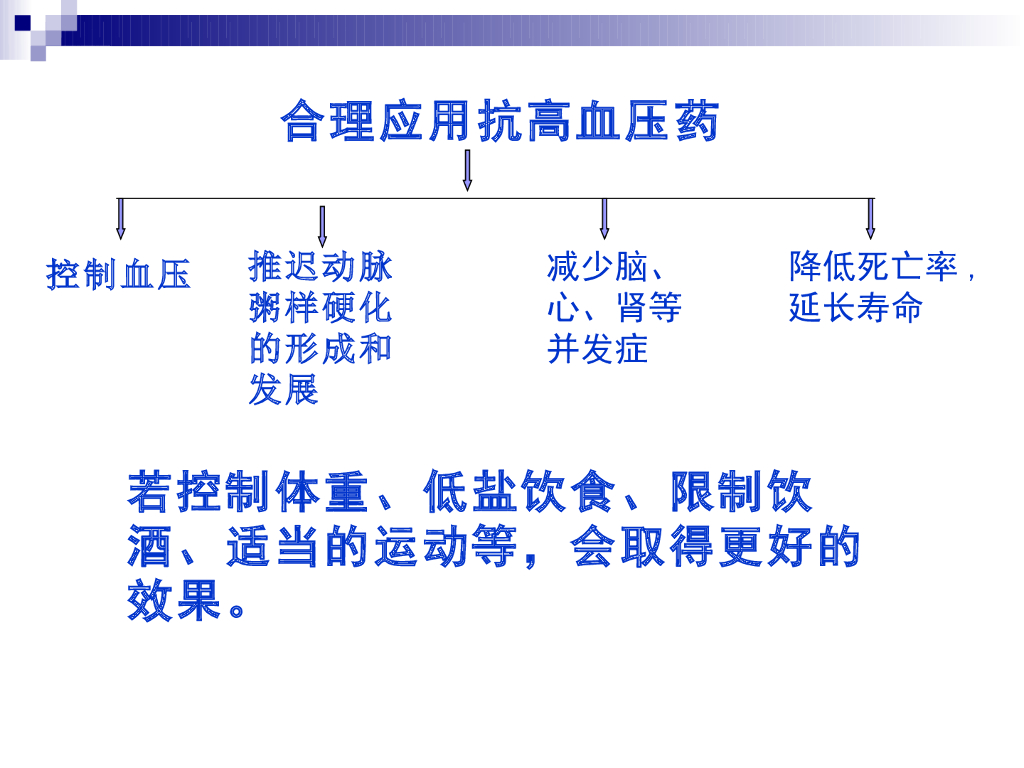 合理应用抗高血压药

控制血压

推迟动脉粥样硬化的形成和发展

减少脑、心、肾等并发症

降低死亡率，延长寿命

若控制体重、低盐饮食、限制饮酒、适当的运动等，会取得更好的效果。